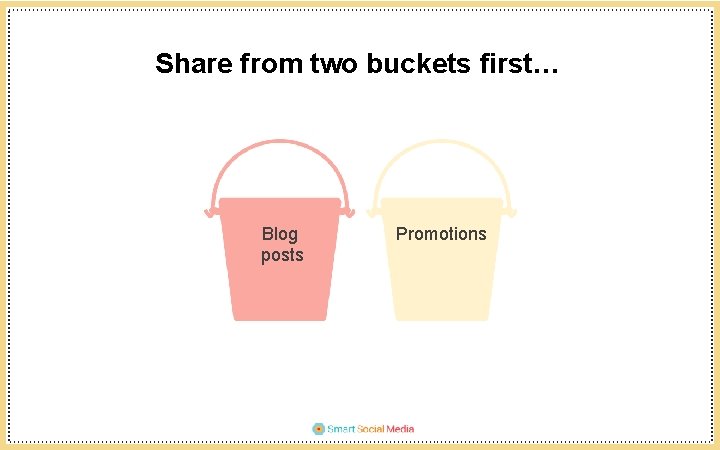 Share from two buckets first…

Blog posts

Promotions

Smart Social Media